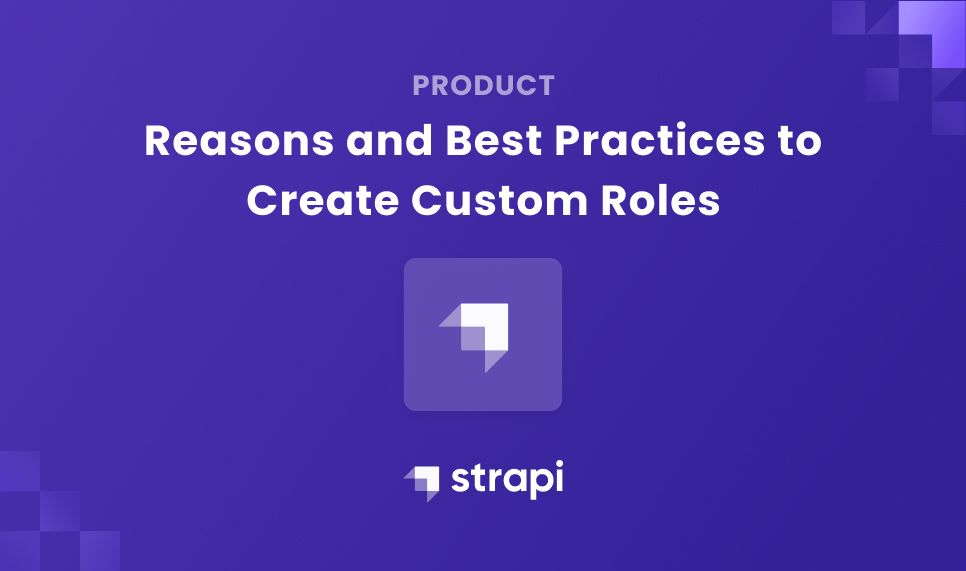 PRODUCT

Reasons and Best Practices to Create Custom Roles

strapi